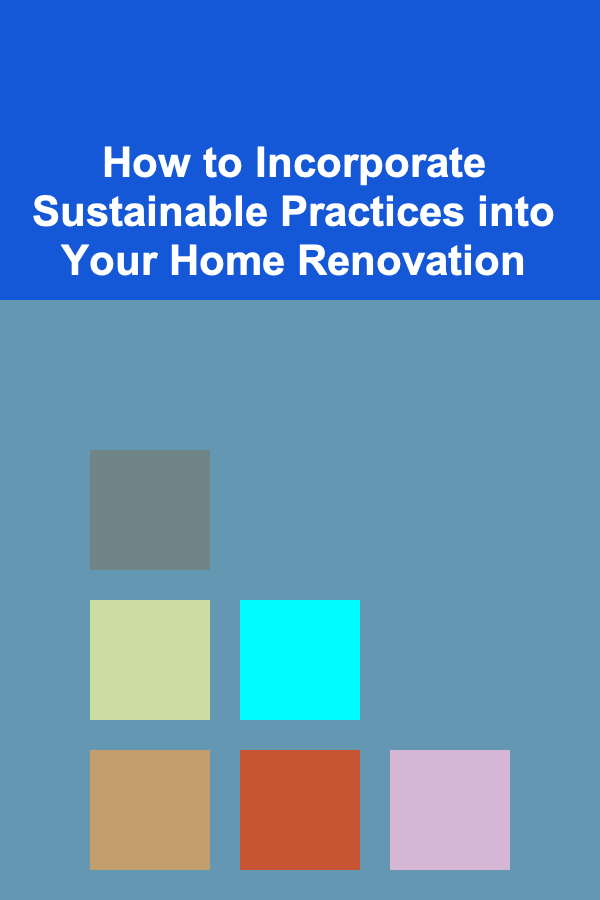 How to Incorporate Sustainable Practices into Your Home Renovation